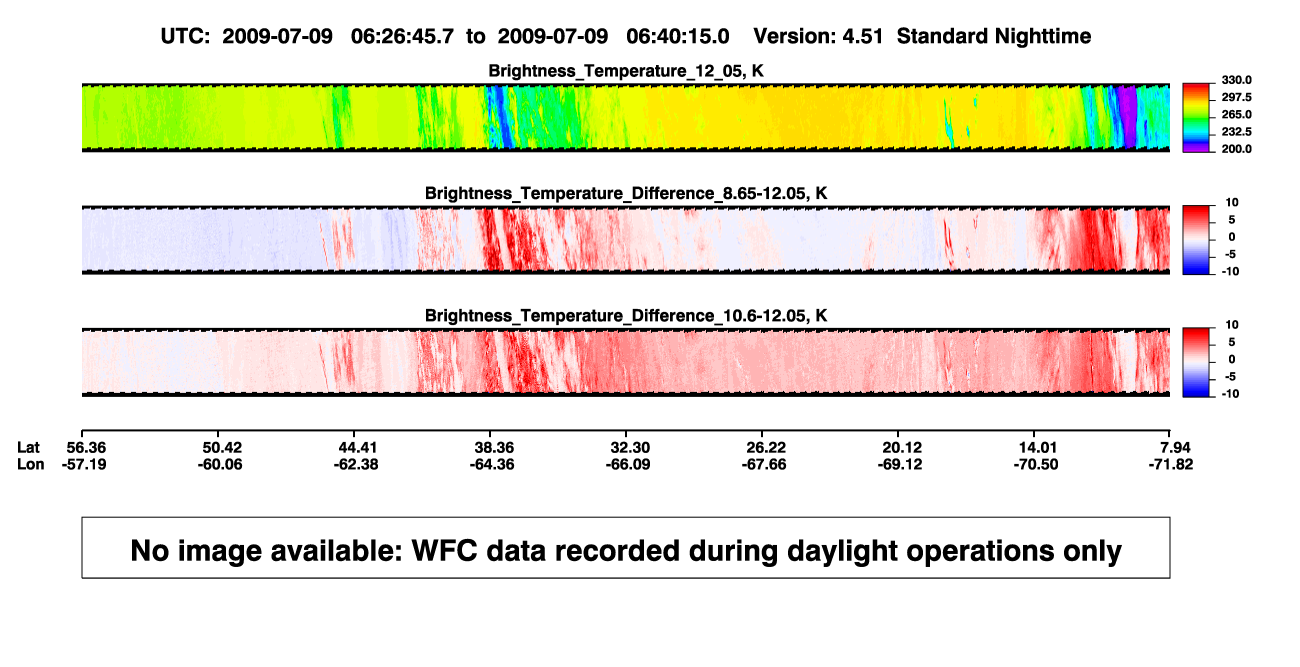 UTC: 2009-07-09 06:26:45.7 to 2009-07-09 06:40:15.0 Version: 4.51 Standard Nighttime

Brightness_Temperature_12_05, K

330.0
297.5
265.0
232.5
200.0

Brightness_Temperature_Difference_8.65-12.05, K

10
5
0
-5
-10

Brightness_Temperature_Difference_10.6-12.05, K

10
5
0
-5
-10

| Lat | 56.36 | 50.42 | 44.41 | 38.36 | 32.30 | 26.22 | 20.12 | 14.01 | 7.94 |
|---|---|---|---|---|---|---|---|---|---|
| Lon | -57.19 | -60.06 | -62.38 | -64.36 | -66.09 | -67.66 | -69.12 | -70.50 | -71.82 |

No image available: WFC data recorded during daylight operations only